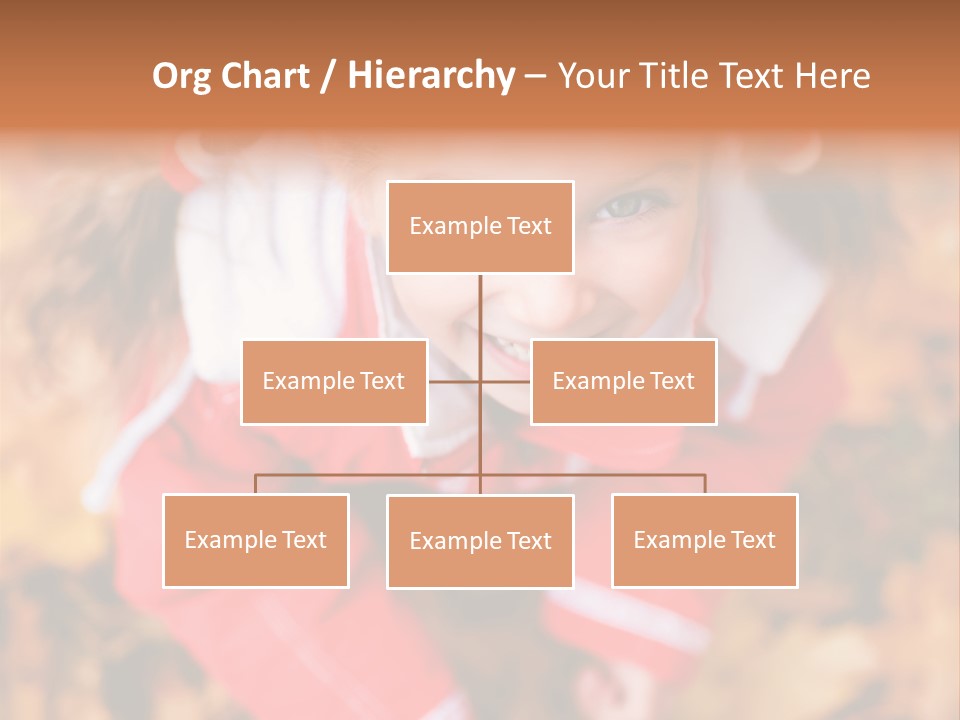 Org Chart / Hierarchy – Your Title Text Here

Example Text

Example Text

Example Text

Example Text

Example Text

Example Text